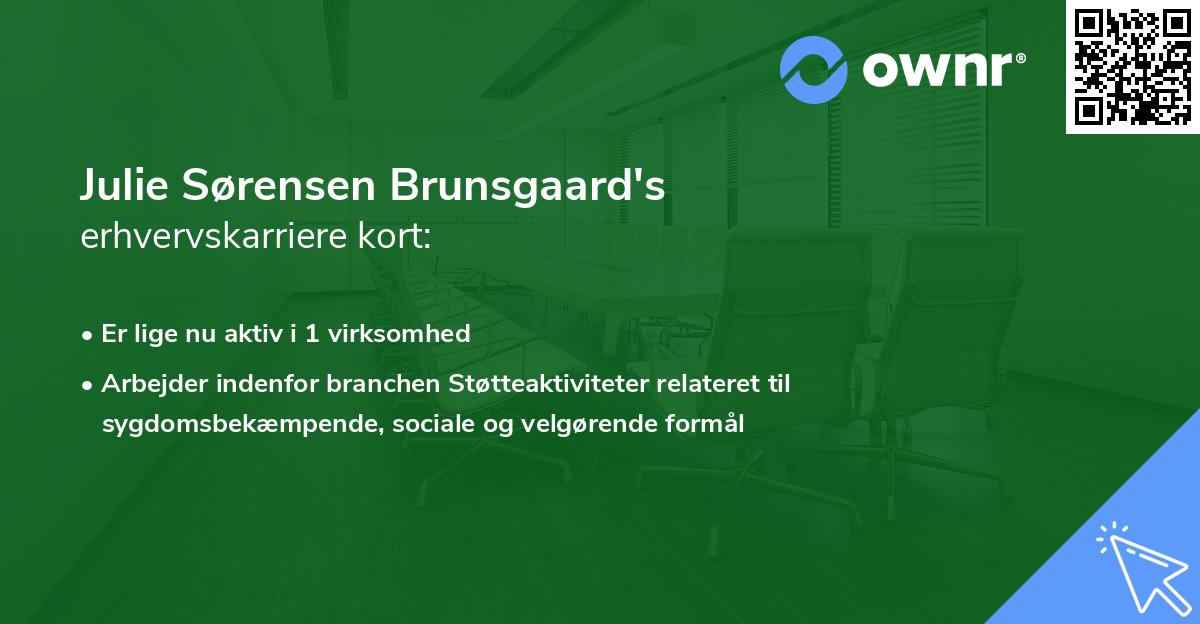 ownr®

Julie Sørensen Brunsgaard's
erhvervskarriere kort:

• Er lige nu aktiv i 1 virksomhed
• Arbejder indenfor branchen Støtteaktiviteter relateret til sygdomsbekæmpende, sociale og velgørende formål